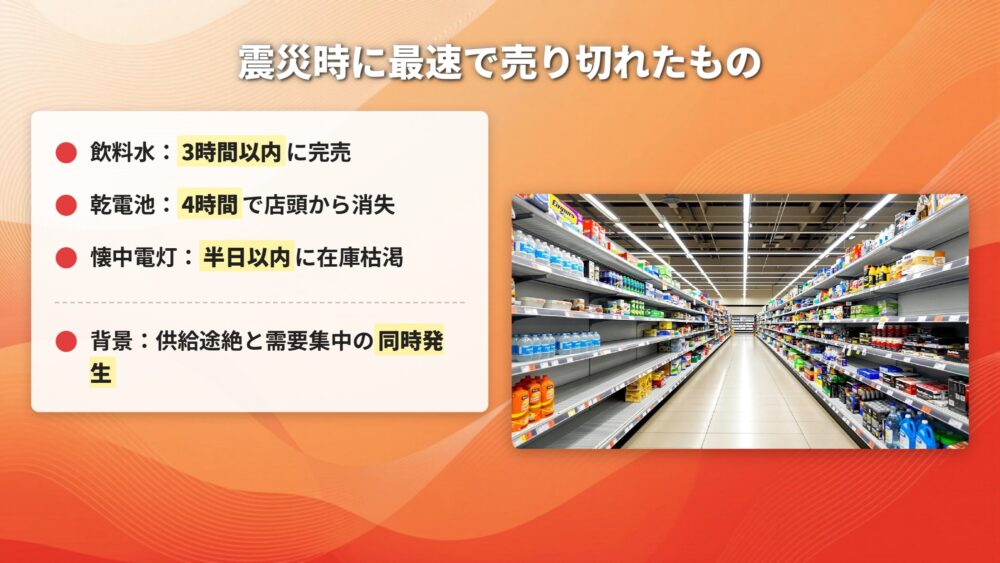 震災時に最速で売り切れたもの

飲料水：3時間以内に完売

乾電池：4時間で店頭から消失

懐中電灯：半日以内に在庫枯渇

背景：供給途絶と需要集中の同時発生